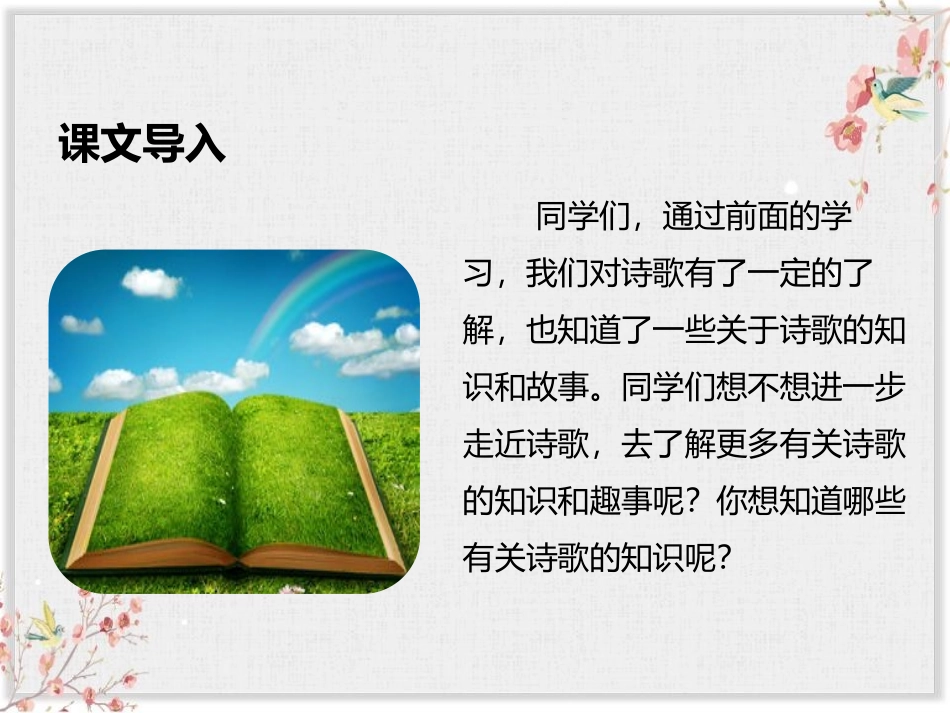 课文导入

同学们，通过前面的学习，我们对诗歌有了一定的了解，也知道了一些关于诗歌的知识和故事。同学们想不想进一步走近诗歌，去了解更多有关诗歌的知识和趣事呢？你想知道哪些有关诗歌的知识呢？